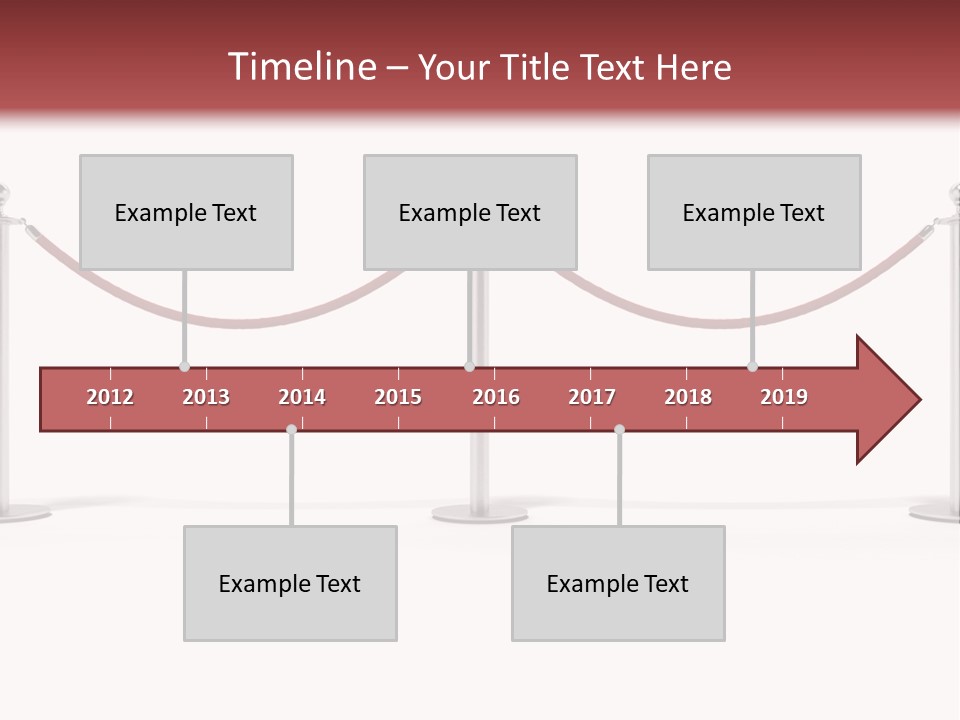 Timeline – Your Title Text Here

Example Text

Example Text

Example Text

2012 2013 2014 2015 2016 2017 2018 2019

Example Text

Example Text